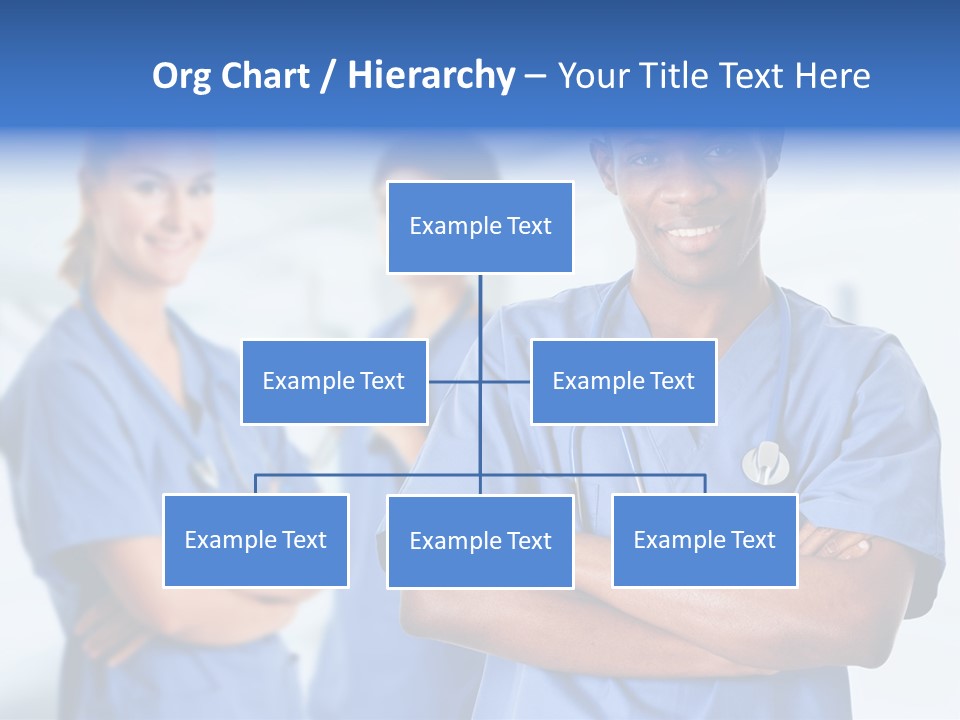 Org Chart / Hierarchy – Your Title Text Here

Example Text

Example Text

Example Text

Example Text

Example Text

Example Text